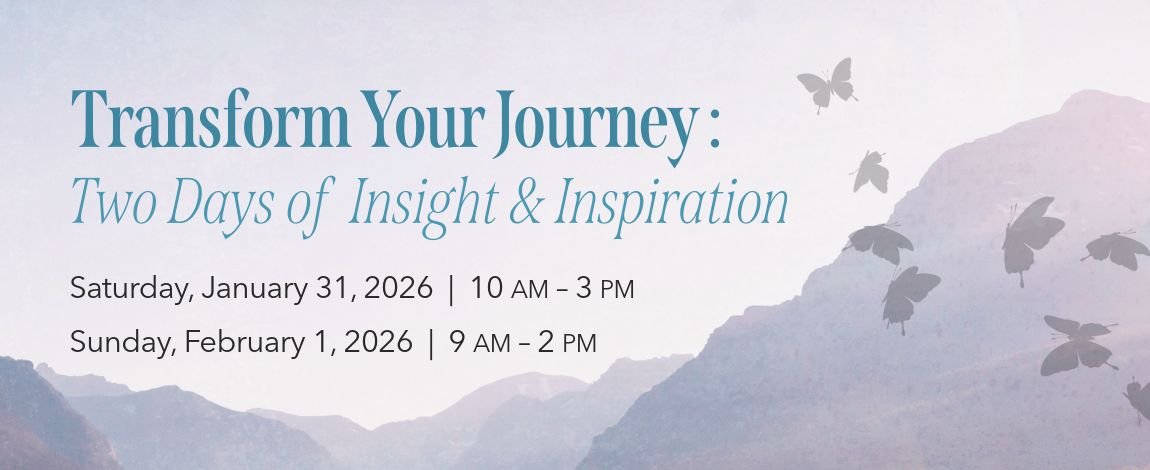 Transform Your Journey :
Two Days of Insight & Inspiration

Saturday, January 31, 2026 | 10 AM – 3 PM
Sunday, February 1, 2026 | 9 AM – 2 PM